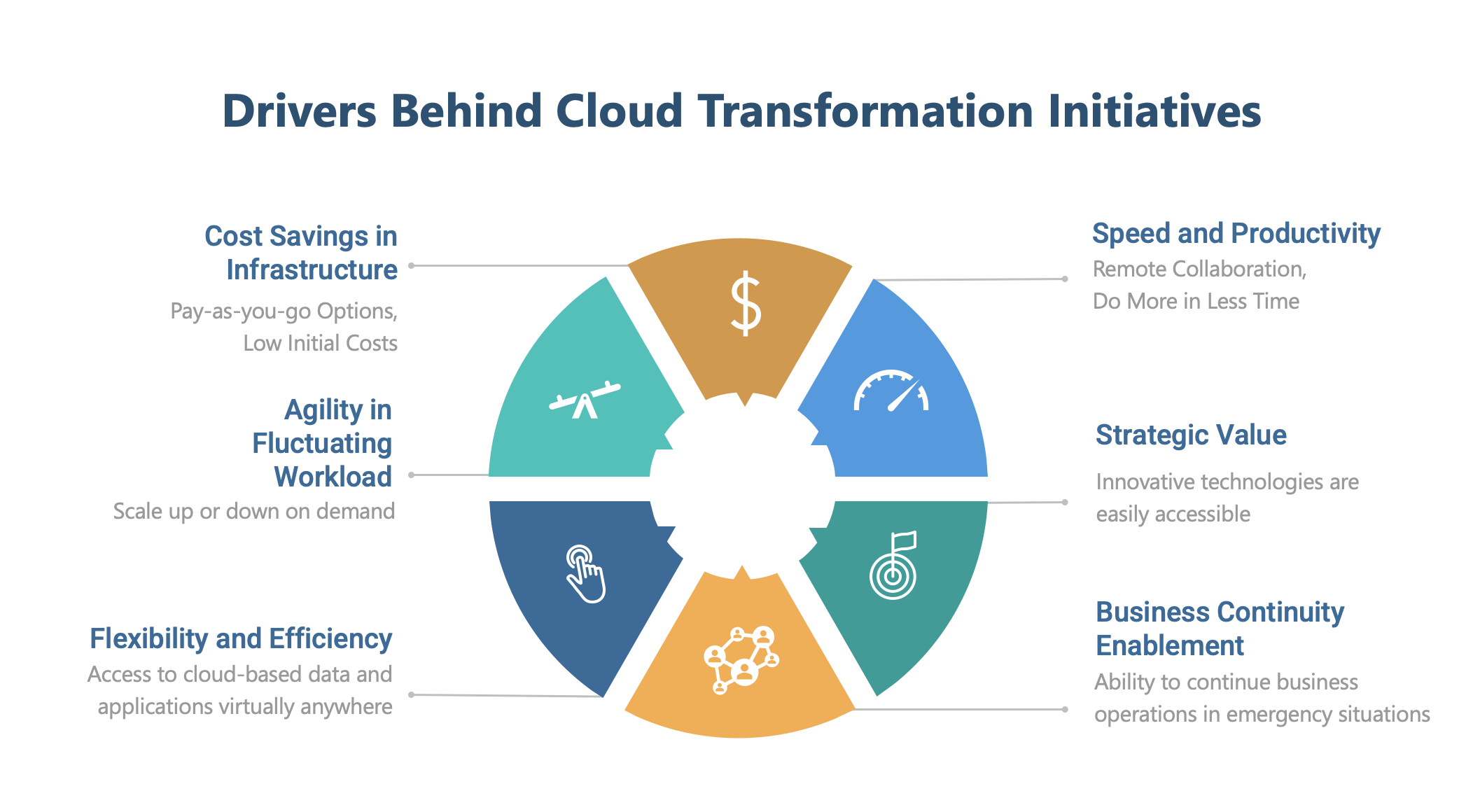 Drivers Behind Cloud Transformation Initiatives

Cost Savings in Infrastructure
Pay-as-you-go Options, Low Initial Costs

Agility in Fluctuating Workload
Scale up or down on demand

Flexibility and Efficiency
Access to cloud-based data and applications virtually anywhere

$

Speed and Productivity
Remote Collaboration, Do More in Less Time

Strategic Value
Innovative technologies are easily accessible

Business Continuity Enablement
Ability to continue business operations in emergency situations